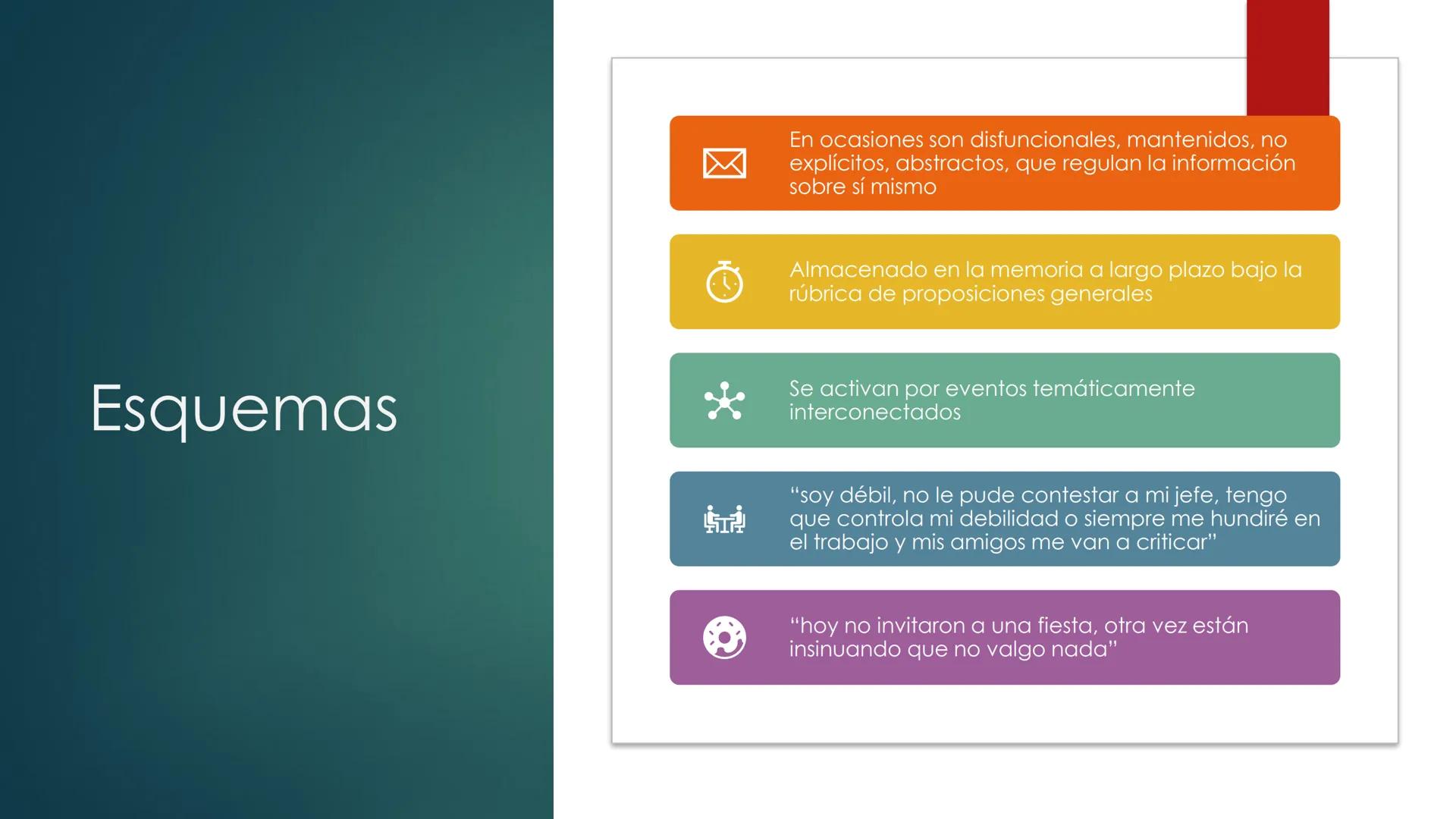 Esquemas

En ocasiones son disfuncionales, mantenidos, no explícitos, abstractos, que regulan la información sobre sí mismo

Almacenado en la memoria a largo plazo bajo la rúbrica de proposiciones generales

Se activan por eventos temáticamente interconectados

“soy débil, no le pude contestar a mi jefe, tengo que controla mi debilidad o siempre me hundiré en el trabajo y mis amigos me van a criticar”

“hoy no invitaron a una fiesta, otra vez están insinuando que no valgo nada”